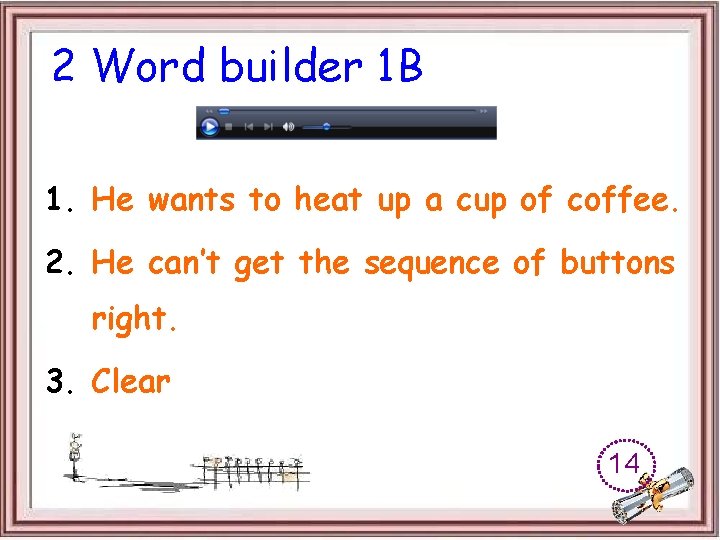 2 Word builder 1B

1. He wants to heat up a cup of coffee.

2. He can't get the sequence of buttons right.

3. Clear

14